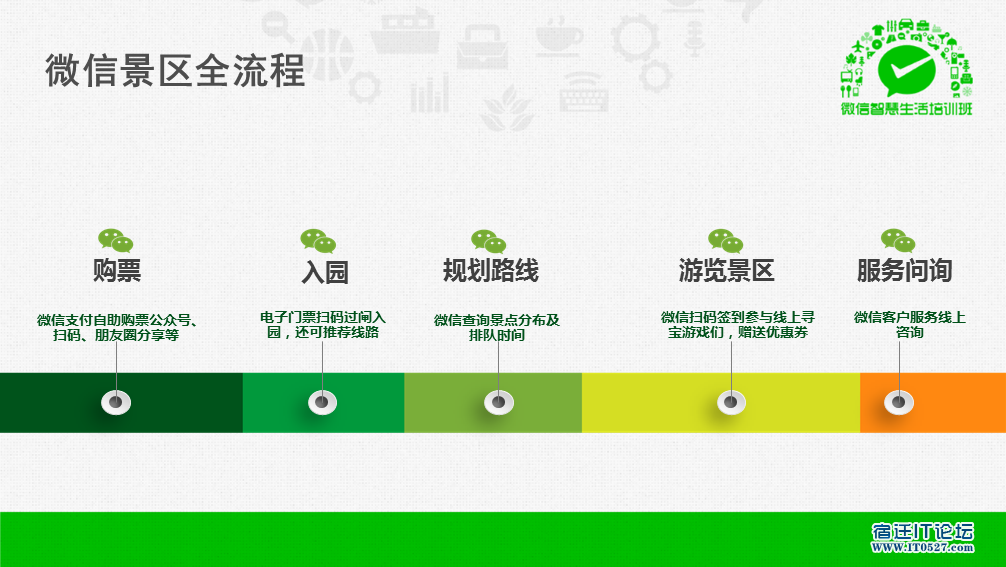 微信景区全流程

微信智慧生活培训班

购票

微信支付自助购票公众号、扫码、朋友圈分享等

入园

电子门票扫码过闸入园，还可推荐线路

规划路线

微信查询景点分布及排队时间

游览景区

微信扫码签到参与线上寻宝游戏们，赠送优惠券

服务问询

微信客户服务线上咨询

宿迁IT论坛
WWW.IT0527.com